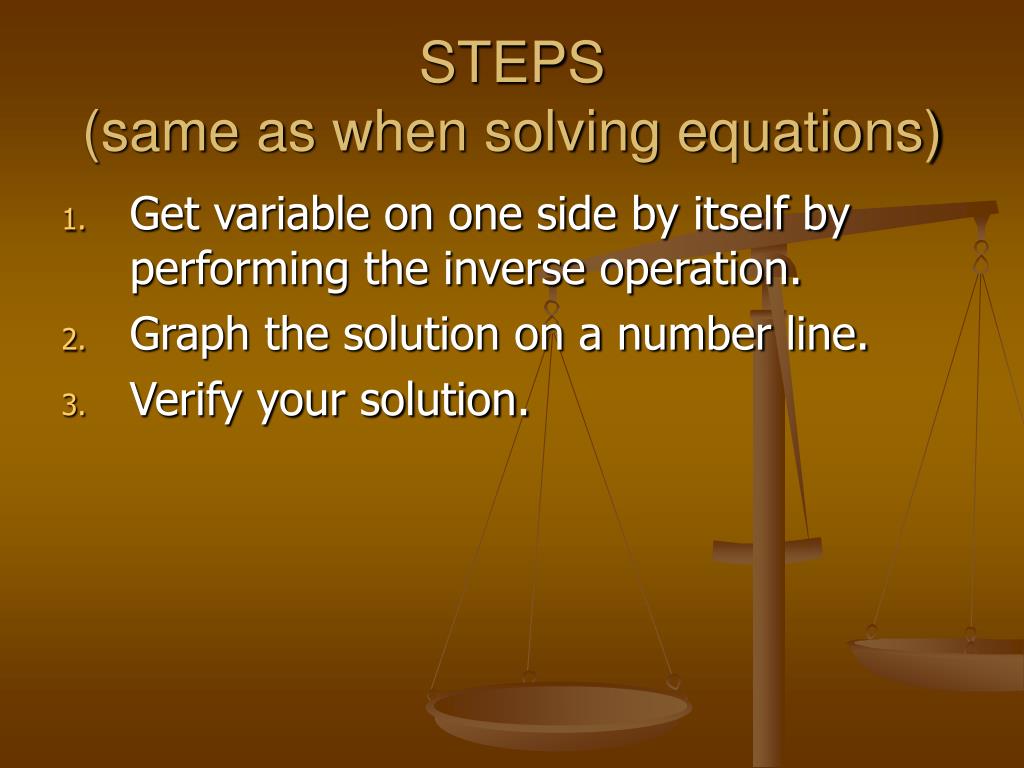 STEPS
(same as when solving equations)

1. Get variable on one side by itself by performing the inverse operation.
2. Graph the solution on a number line.
3. Verify your solution.